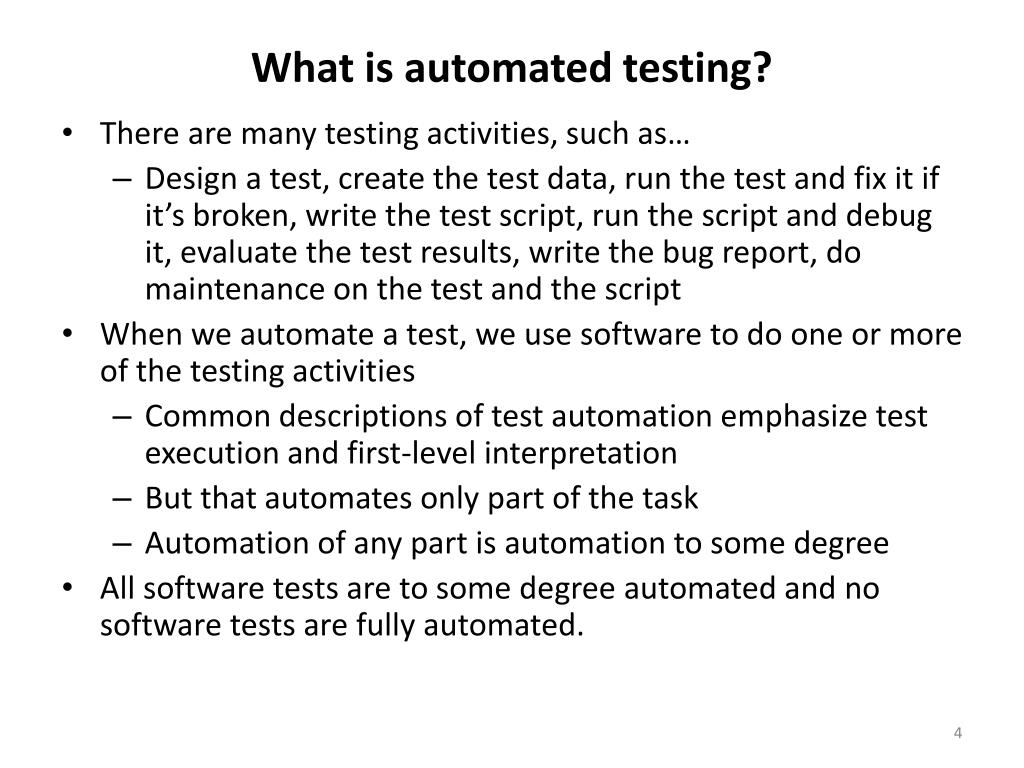 What is automated testing?

• There are many testing activities, such as…
  – Design a test, create the test data, run the test and fix it if it’s broken, write the test script, run the script and debug it, evaluate the test results, write the bug report, do maintenance on the test and the script
• When we automate a test, we use software to do one or more of the testing activities
  – Common descriptions of test automation emphasize test execution and first-level interpretation
  – But that automates only part of the task
  – Automation of any part is automation to some degree
• All software tests are to some degree automated and no software tests are fully automated.

4